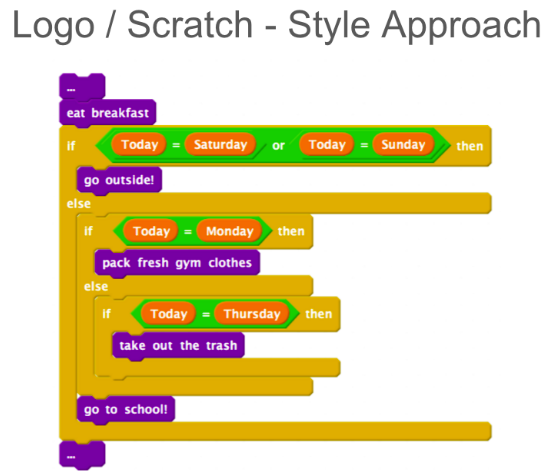 Logo / Scratch - Style Approach

...

eat breakfast

if Today = Saturday or Today = Sunday then

go outside!

else

if Today = Monday then

pack fresh gym clothes

else

if Today = Thursday then

take out the trash

go to school!

...